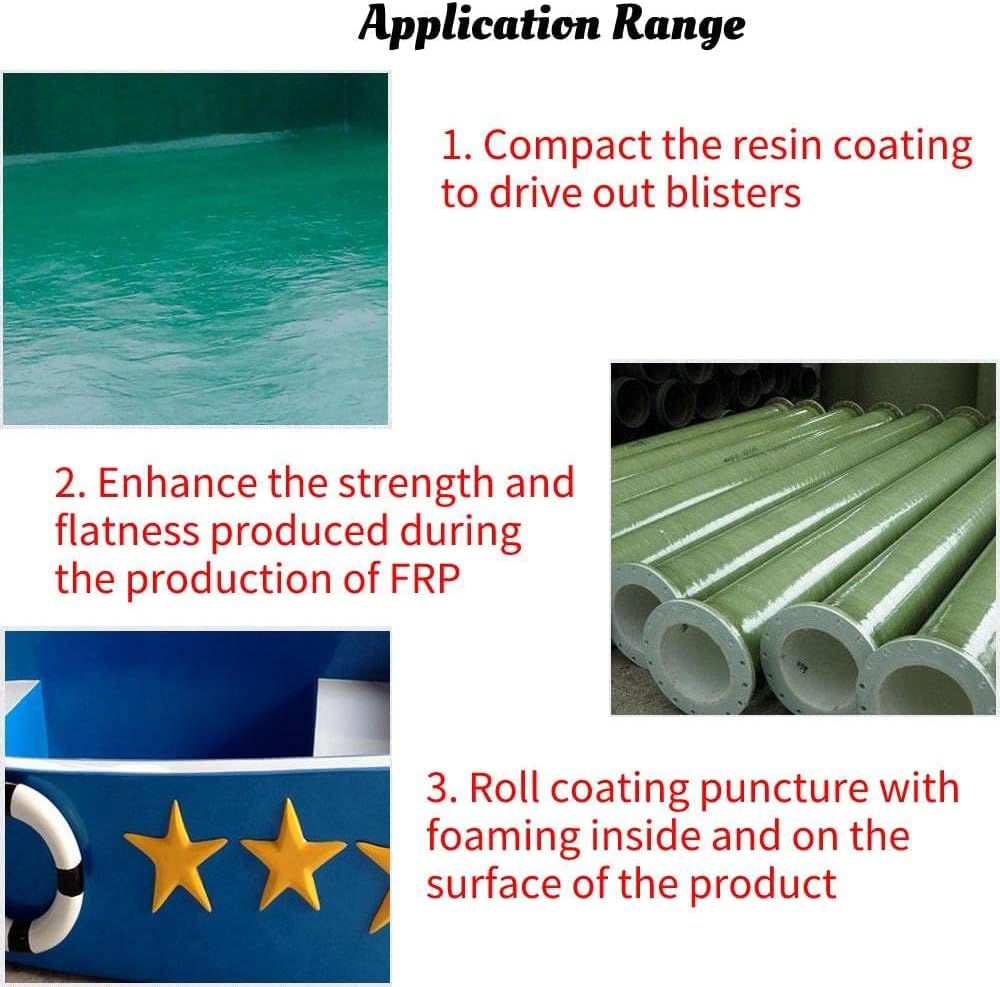 Application Range

1. Compact the resin coating to drive out blisters

2. Enhance the strength and flatness produced during the production of FRP

3. Roll coating puncture with foaming inside and on the surface of the product